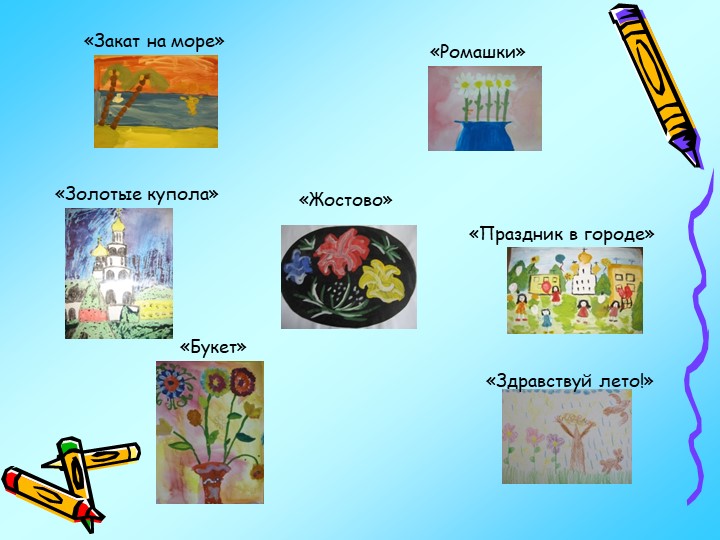 «Закат на море»

«Ромашки»

«Золотые купола»

«Жостово»

«Праздник в городе»

«Букет»

«Здравствуй лето!»